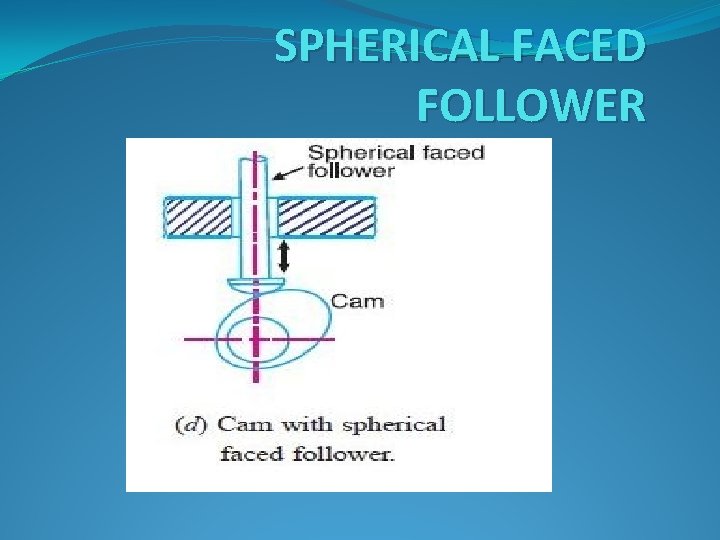 SPHERICAL FACED FOLLOWER

Spherical faced follower

Cam

(d) Cam with spherical faced follower.